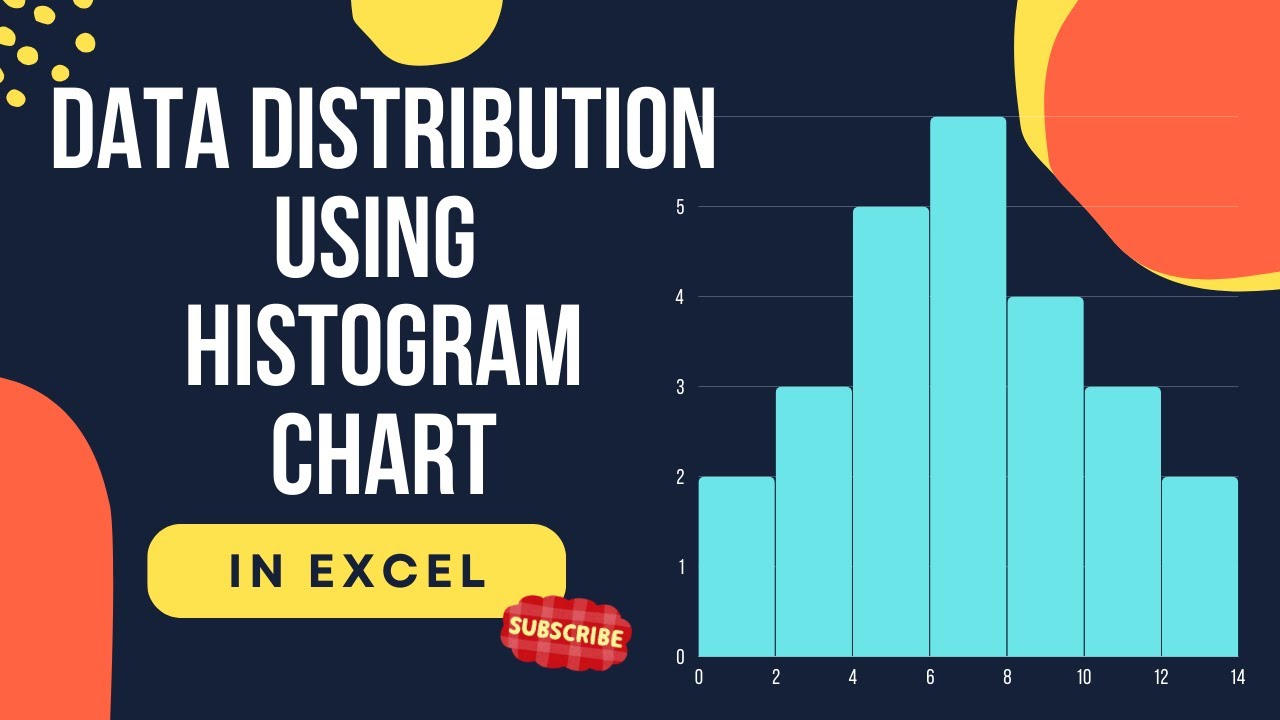 DATA DISTRIBUTION USING HISTOGRAM CHART

IN EXCEL

SUBSCRIBE

5
4
3
2
1
0

0 2 4 6 8 10 12 14